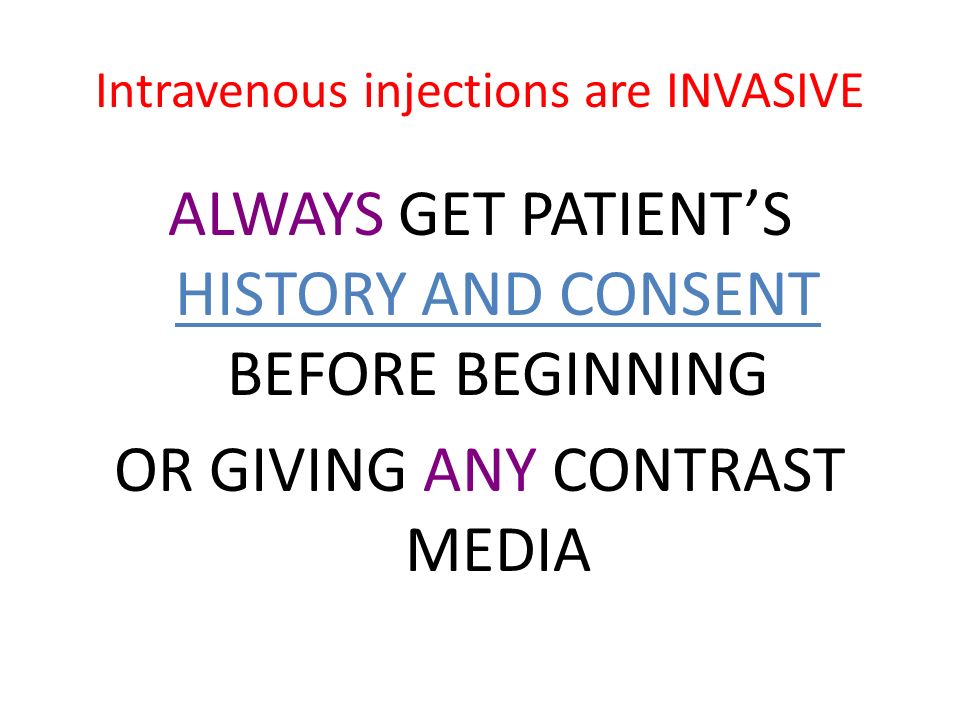 Intravenous injections are INVASIVE

ALWAYS GET PATIENT’S HISTORY AND CONSENT BEFORE BEGINNING OR GIVING ANY CONTRAST MEDIA